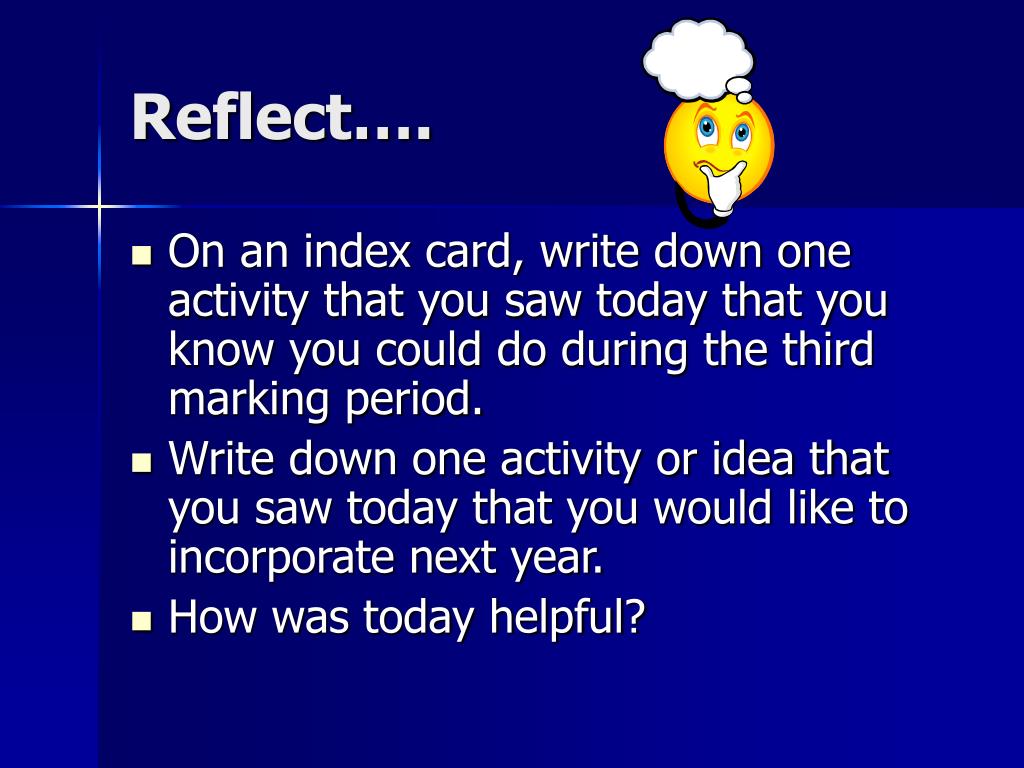 Reflect….

- On an index card, write down one activity that you saw today that you know you could do during the third marking period.
- Write down one activity or idea that you saw today that you would like to incorporate next year.
- How was today helpful?